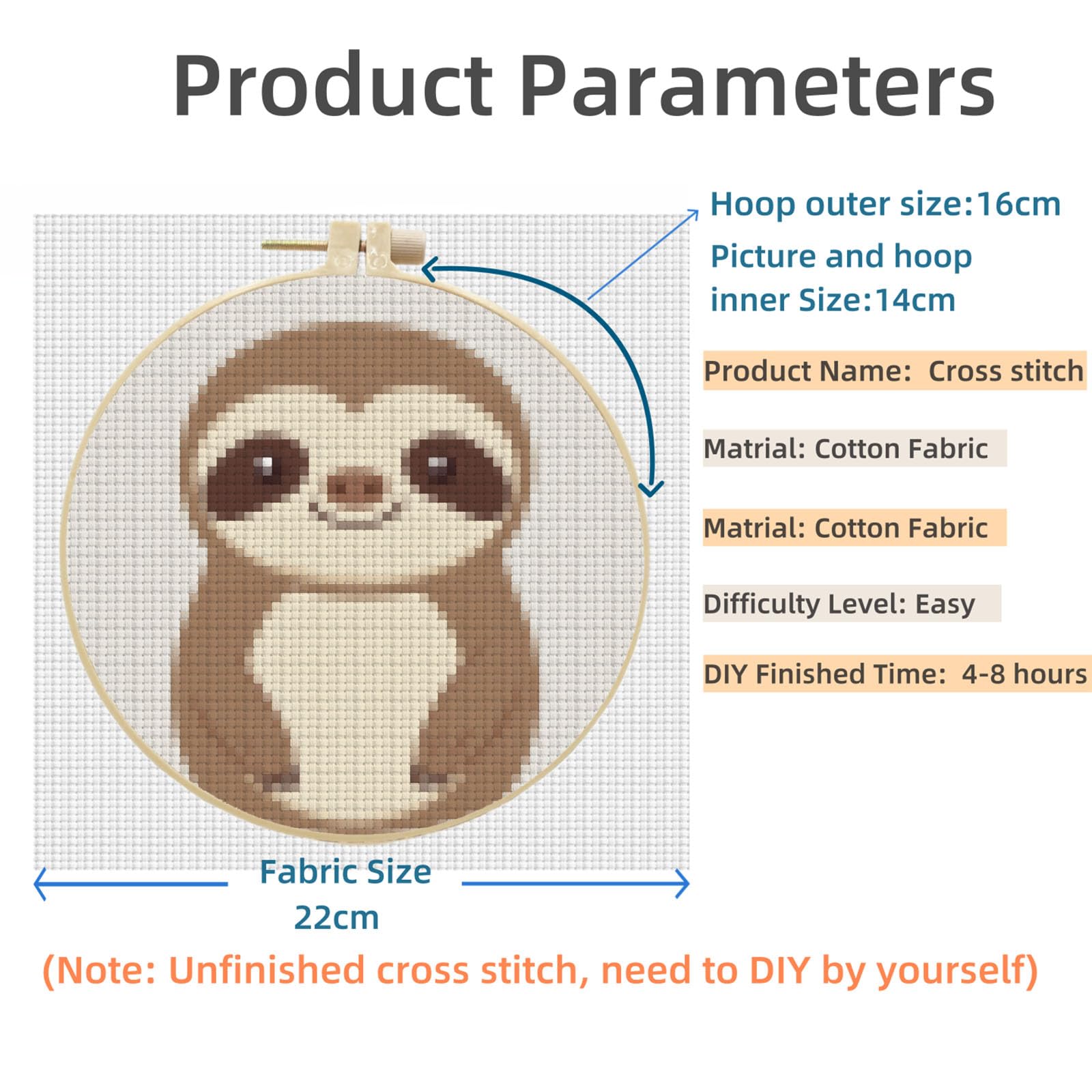 Product Parameters

Hoop outer size:16cm

Picture and hoop inner Size:14cm

Product Name: Cross stitch

Matrial: Cotton Fabric

Matrial: Cotton Fabric

Difficulty Level: Easy

DIY Finished Time: 4-8 hours

Fabric Size 22cm

(Note: Unfinished cross stitch, need to DIY by yourself)